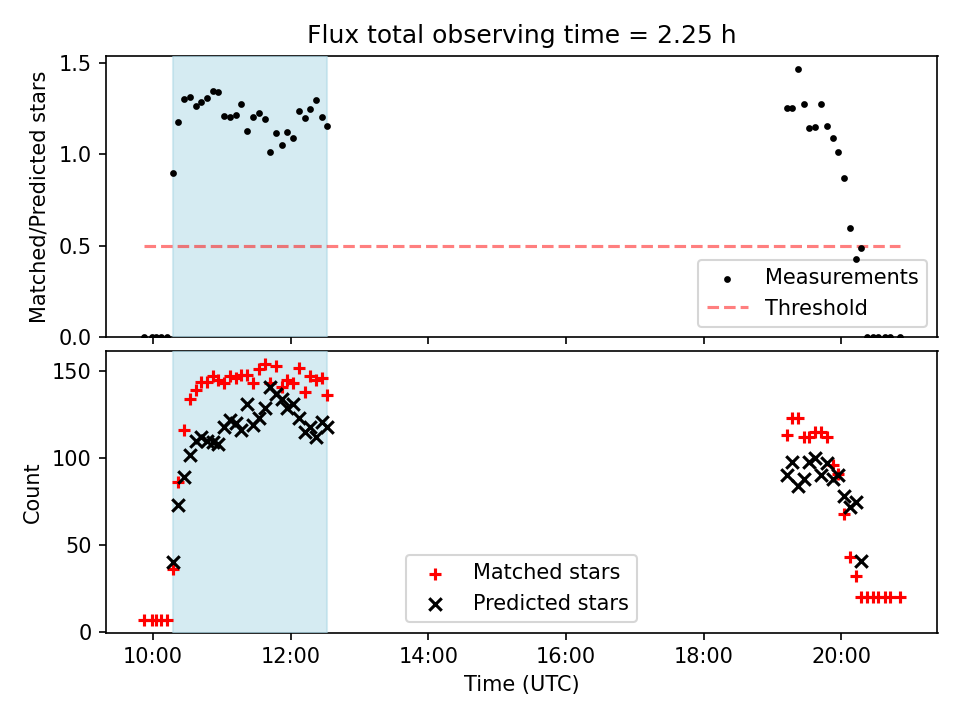 Flux total observing time = 2.25 h

Matched/Predicted stars

1.5
1.0
0.5
0.0

Measurements
Threshold

Count

150
100
50
0

Matched stars
Predicted stars

10:00
12:00
14:00
16:00
18:00
20:00

Time (UTC)